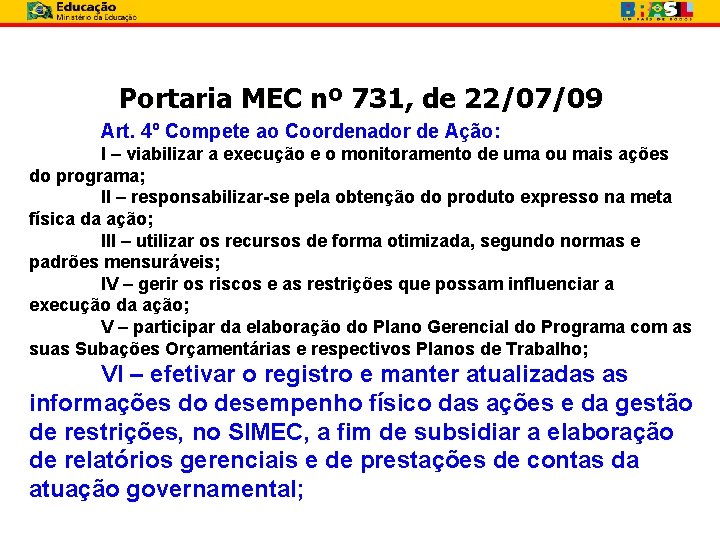 Educação
Ministério da Educação

BRASIL
UM PAÍS DE TODOS

Portaria MEC nº 731, de 22/07/09

Art. 4º Compete ao Coordenador de Ação:

I – viabilizar a execução e o monitoramento de uma ou mais ações do programa;

II – responsabilizar-se pela obtenção do produto expresso na meta física da ação;

III – utilizar os recursos de forma otimizada, segundo normas e padrões mensuráveis;

IV – gerir os riscos e as restrições que possam influenciar a execução da ação;

V – participar da elaboração do Plano Gerencial do Programa com as suas Subações Orçamentárias e respectivos Planos de Trabalho;

VI – efetivar o registro e manter atualizadas as informações do desempenho físico das ações e da gestão de restrições, no SIMEC, a fim de subsidiar a elaboração de relatórios gerenciais e de prestações de contas da atuação governamental;